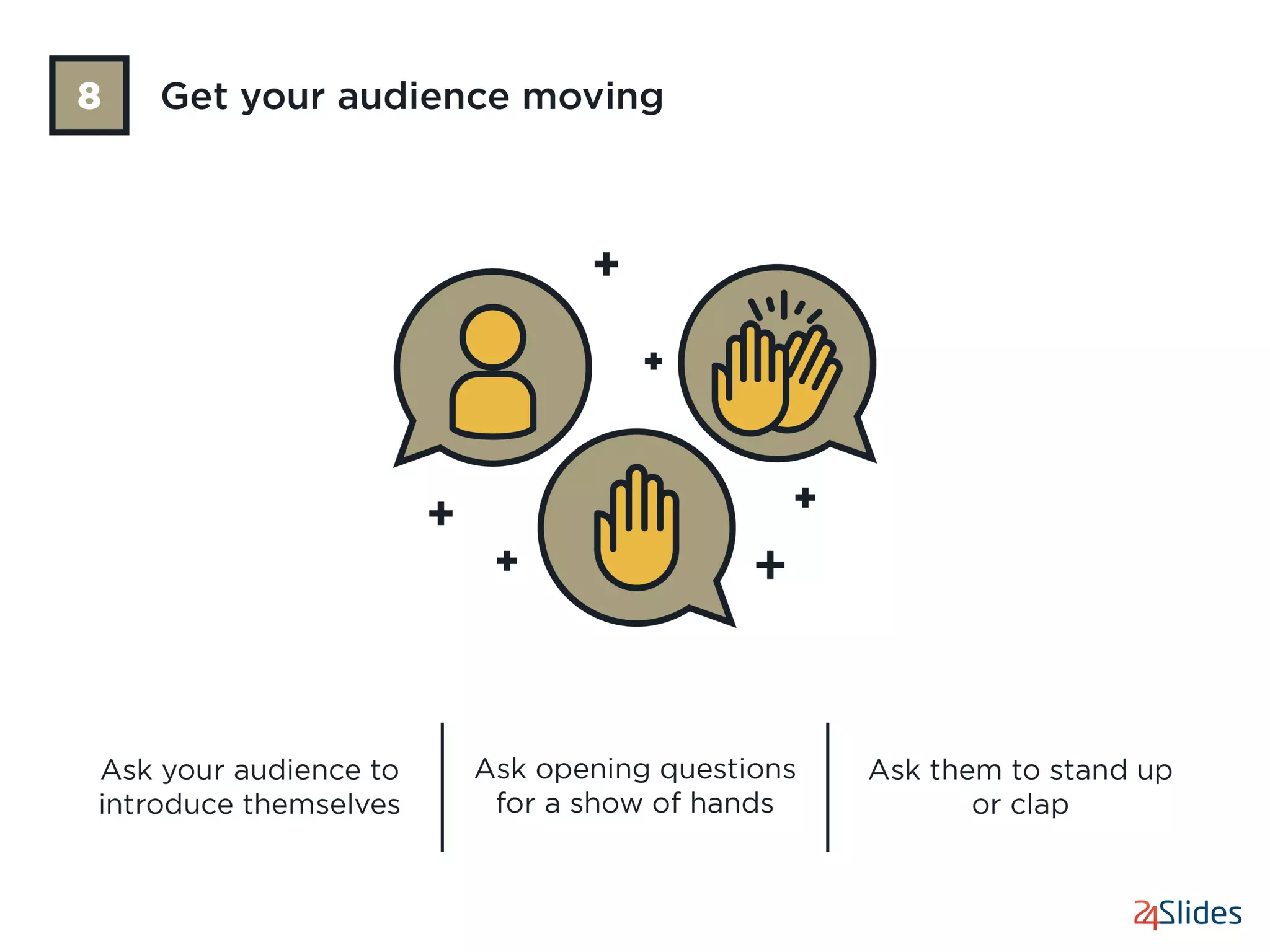 8

Get your audience moving

Ask your audience to introduce themselves

Ask opening questions for a show of hands

Ask them to stand up or clap

24Slides